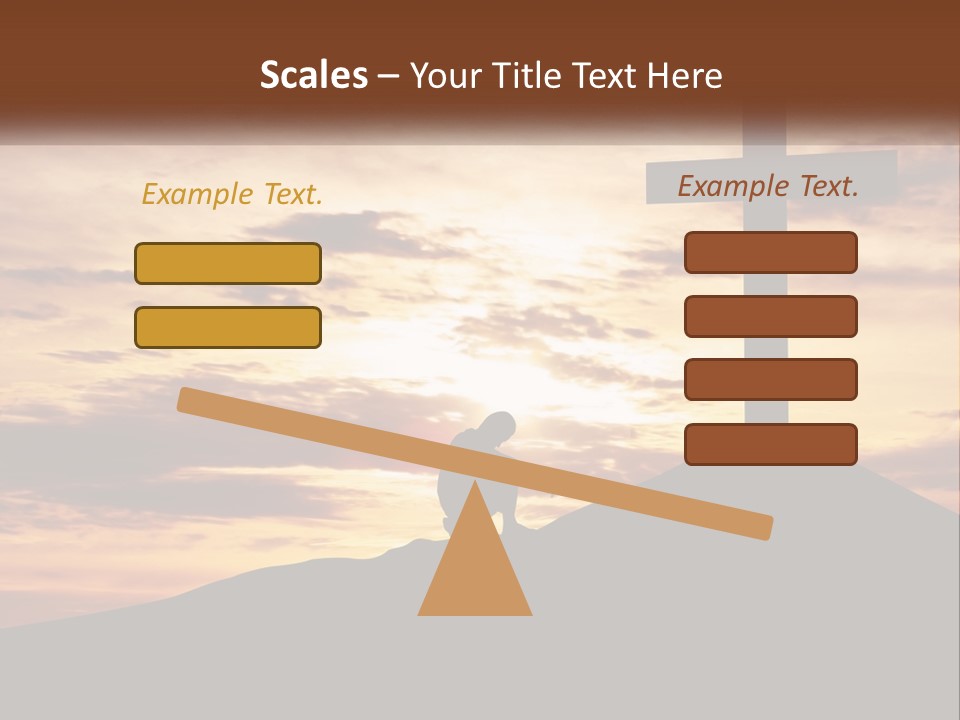 Scales – Your Title Text Here

Example Text.

Example Text.